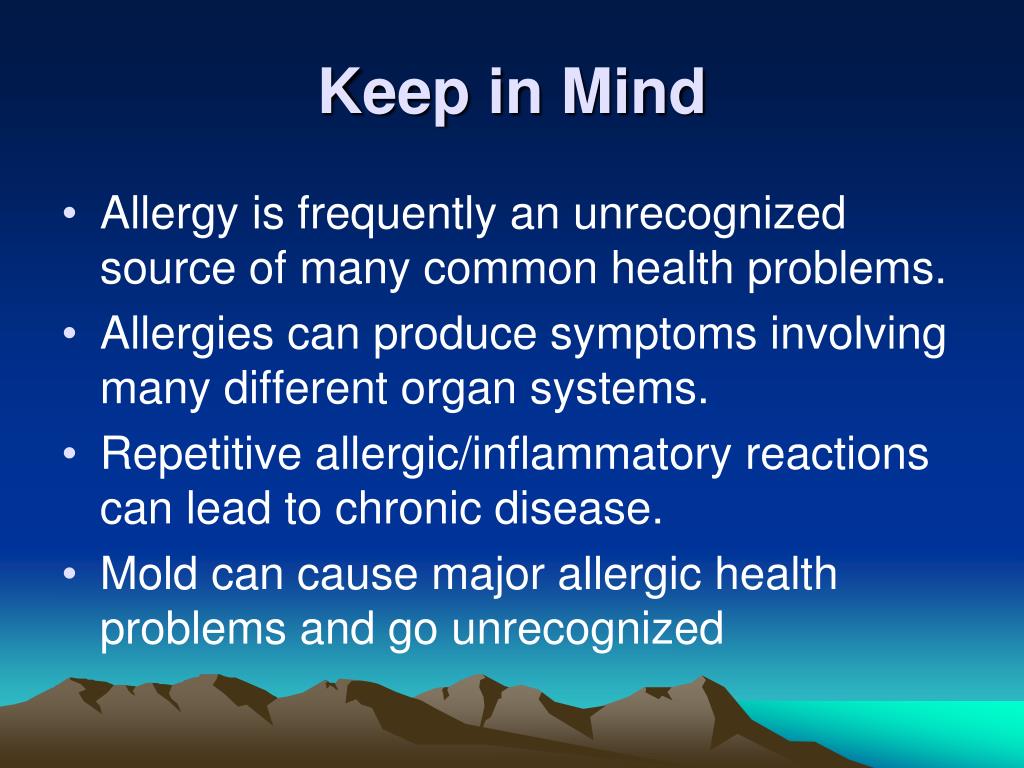 Keep in Mind

• Allergy is frequently an unrecognized source of many common health problems.
• Allergies can produce symptoms involving many different organ systems.
• Repetitive allergic/inflammatory reactions can lead to chronic disease.
• Mold can cause major allergic health problems and go unrecognized